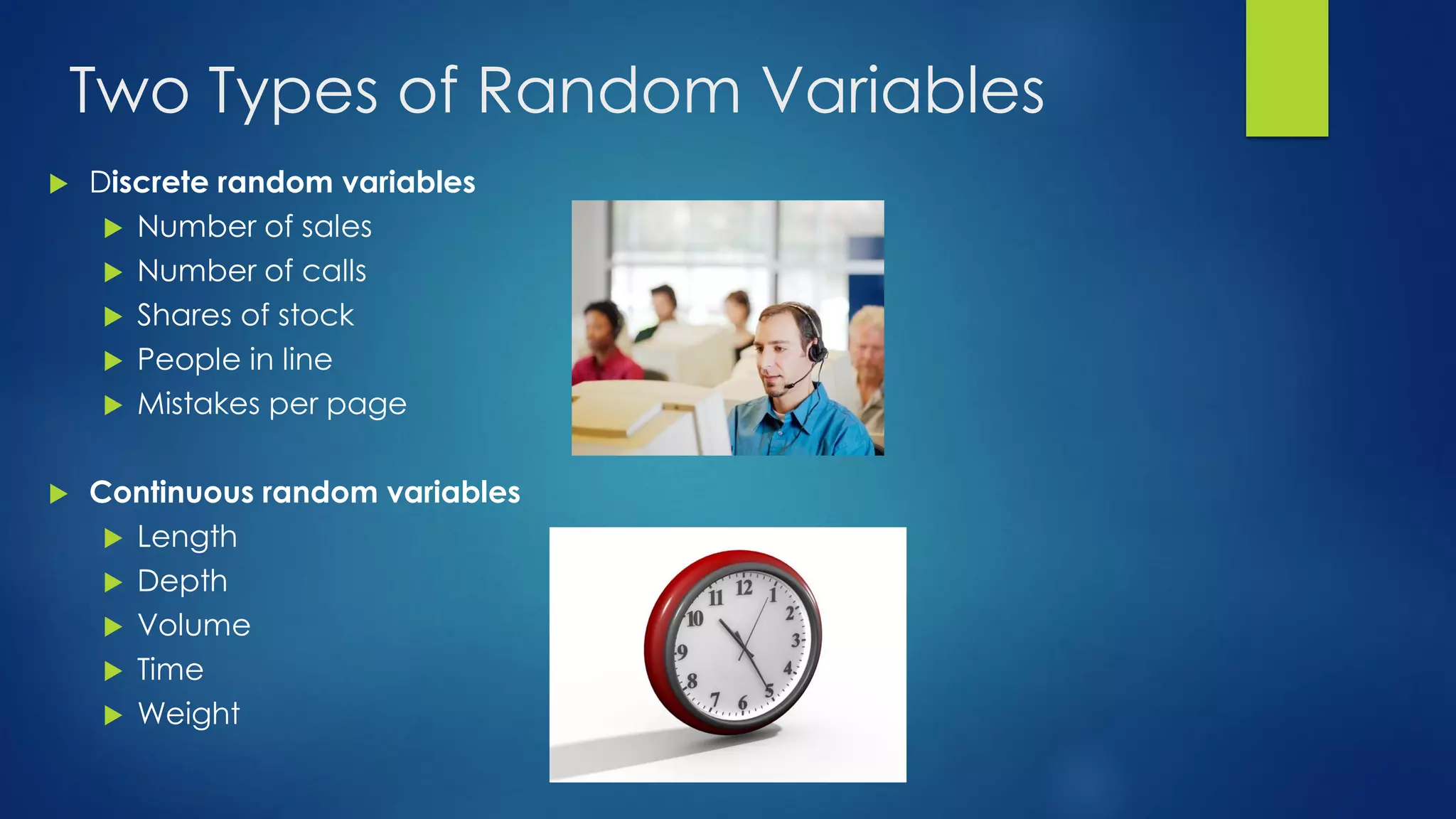 Two Types of Random Variables

Discrete random variables
Number of sales
Number of calls
Shares of stock
People in line
Mistakes per page

Continuous random variables
Length
Depth
Volume
Time
Weight

12 1 2 3 4 5 6 7 8 9 10 11